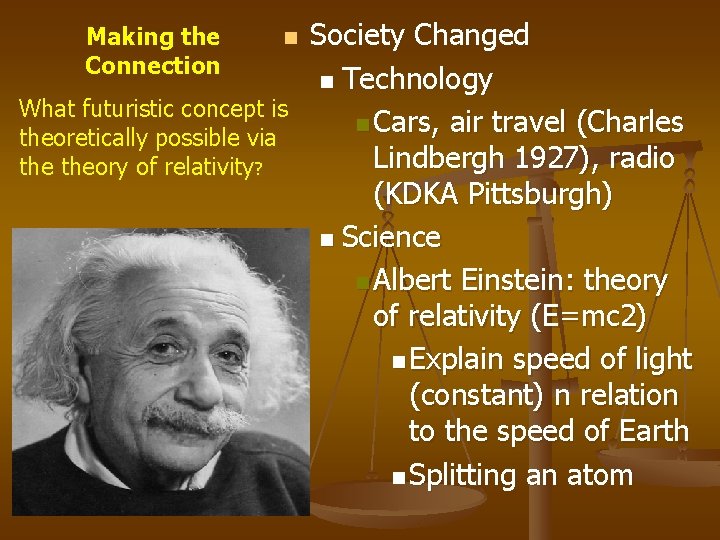 Making the Connection

What futuristic concept is theoretically possible via the theory of relativity?

Society Changed

Technology

Cars, air travel (Charles Lindbergh 1927), radio (KDKA Pittsburgh)

Science

Albert Einstein: theory of relativity (E=mc2)

Explain speed of light (constant) n relation to the speed of Earth

Splitting an atom